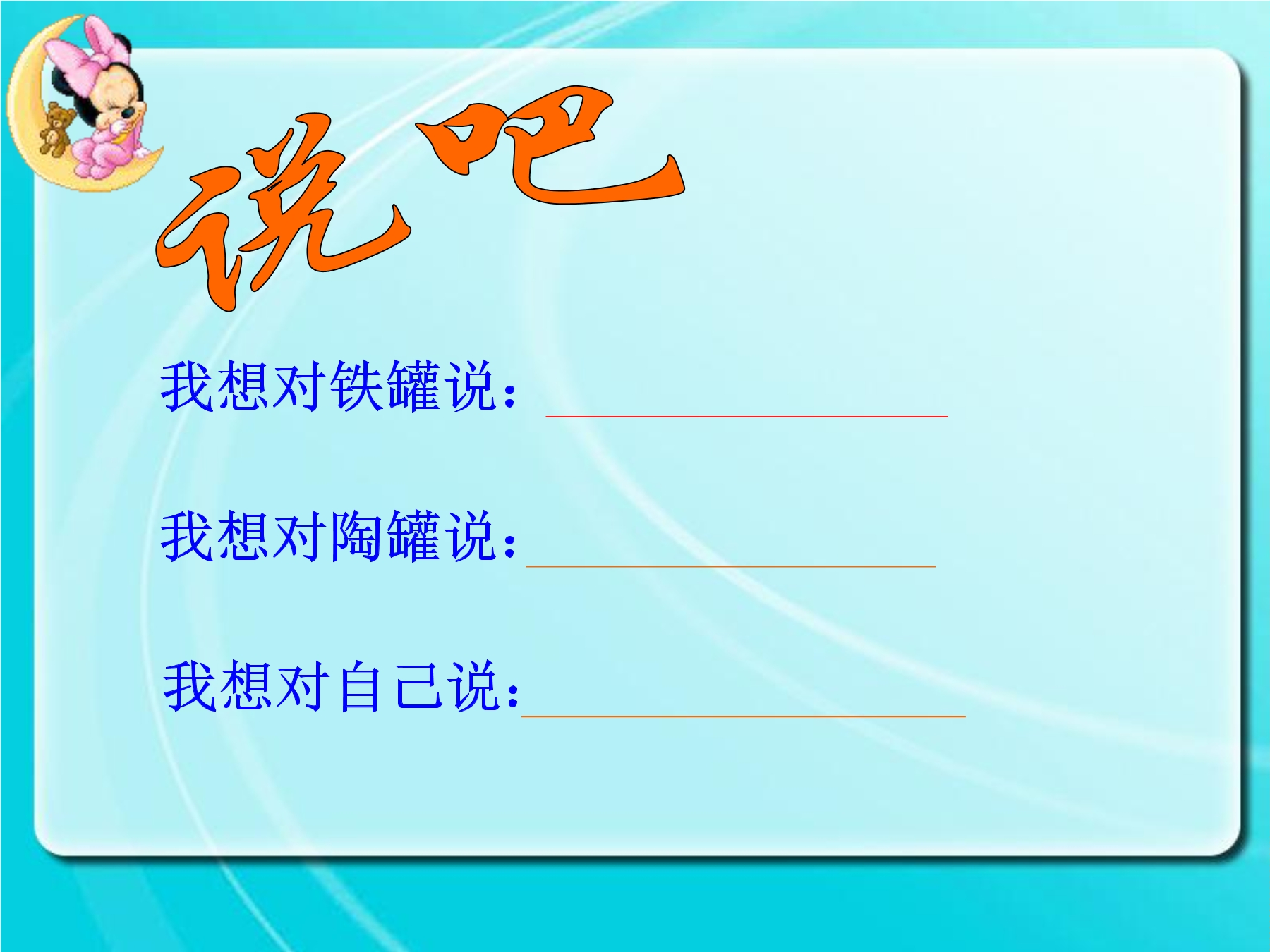 说吧

我想对铁罐说：________________

我想对陶罐说：________________

我想对自己说：________________